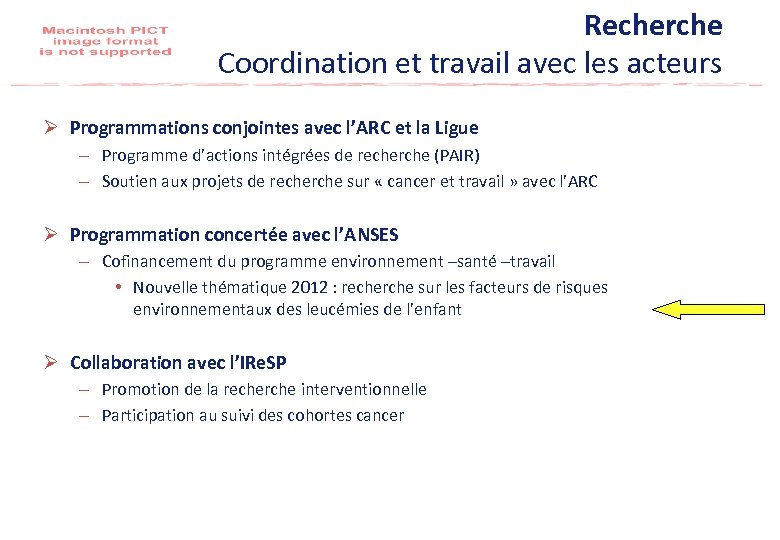 Macintosh PICT image format is not supported

Recherche
Coordination et travail avec les acteurs

➢ Programmations conjointes avec l'ARC et la Ligue
– Programme d'actions intégrées de recherche (PAIR)
– Soutien aux projets de recherche sur « cancer et travail » avec l'ARC

➢ Programmation concertée avec l'ANSES
– Cofinancement du programme environnement –santé –travail
• Nouvelle thématique 2012 : recherche sur les facteurs de risques environnementaux des leucémies de l'enfant

➢ Collaboration avec l'IReSP
– Promotion de la recherche interventionnelle
– Participation au suivi des cohortes cancer